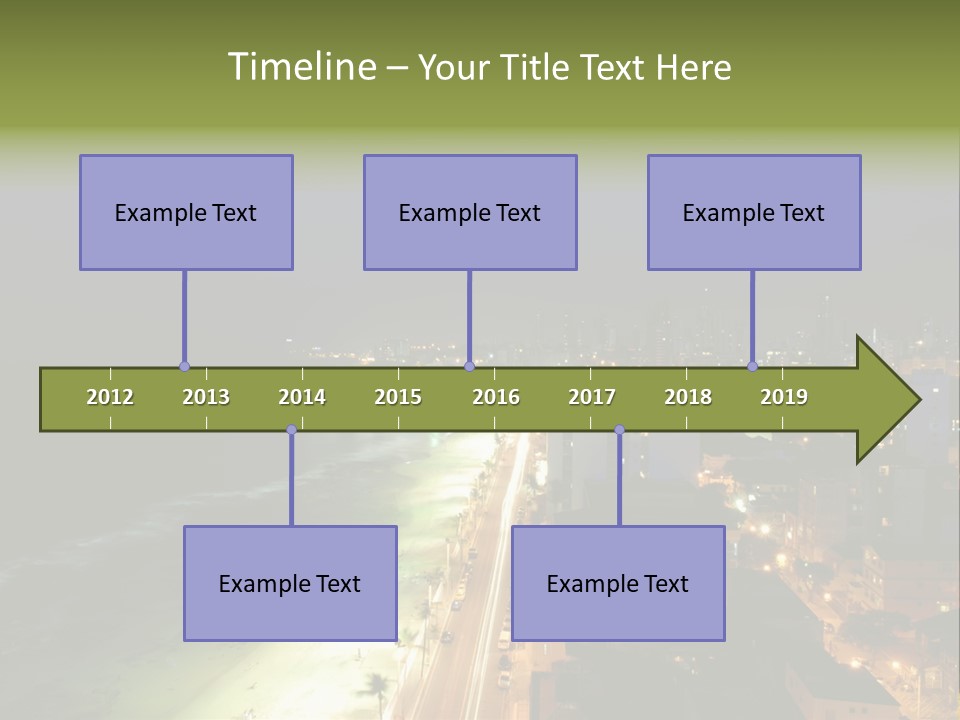 Timeline – Your Title Text Here

Example Text

Example Text

Example Text

2012 2013 2014 2015 2016 2017 2018 2019

Example Text

Example Text